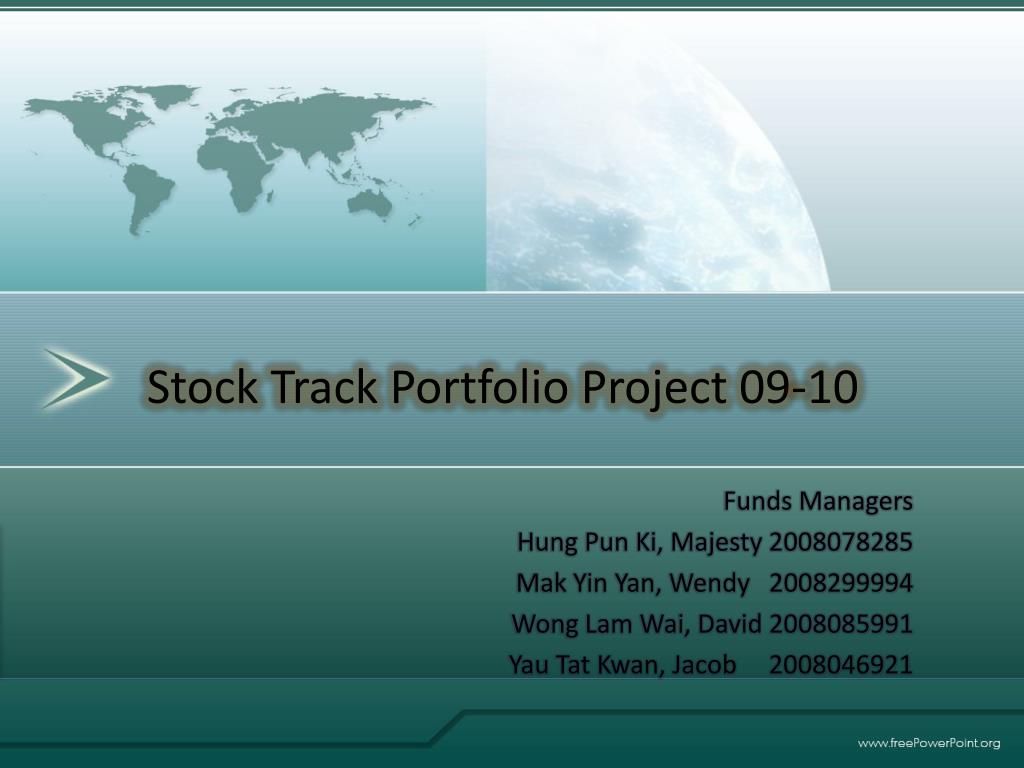 Stock Track Portfolio Project 09-10

Funds Managers
Hung Pun Ki, Majesty 2008078285
Mak Yin Yan, Wendy 2008299994
Wong Lam Wai, David 2008085991
Yau Tat Kwan, Jacob 2008046921

www.freePowerPoint.org